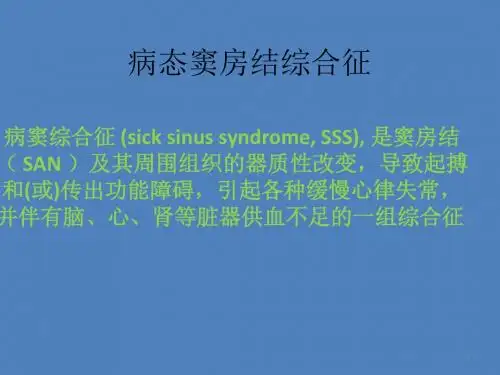 病态窦房结综合征

病窦综合征 (sick sinus syndrome, SSS), 是窦房结（ SAN ）及其周围组织的器质性改变，导致起搏和(或)传出功能障碍，引起各种缓慢心律失常，并伴有脑、心、肾等脏器供血不足的一组综合征